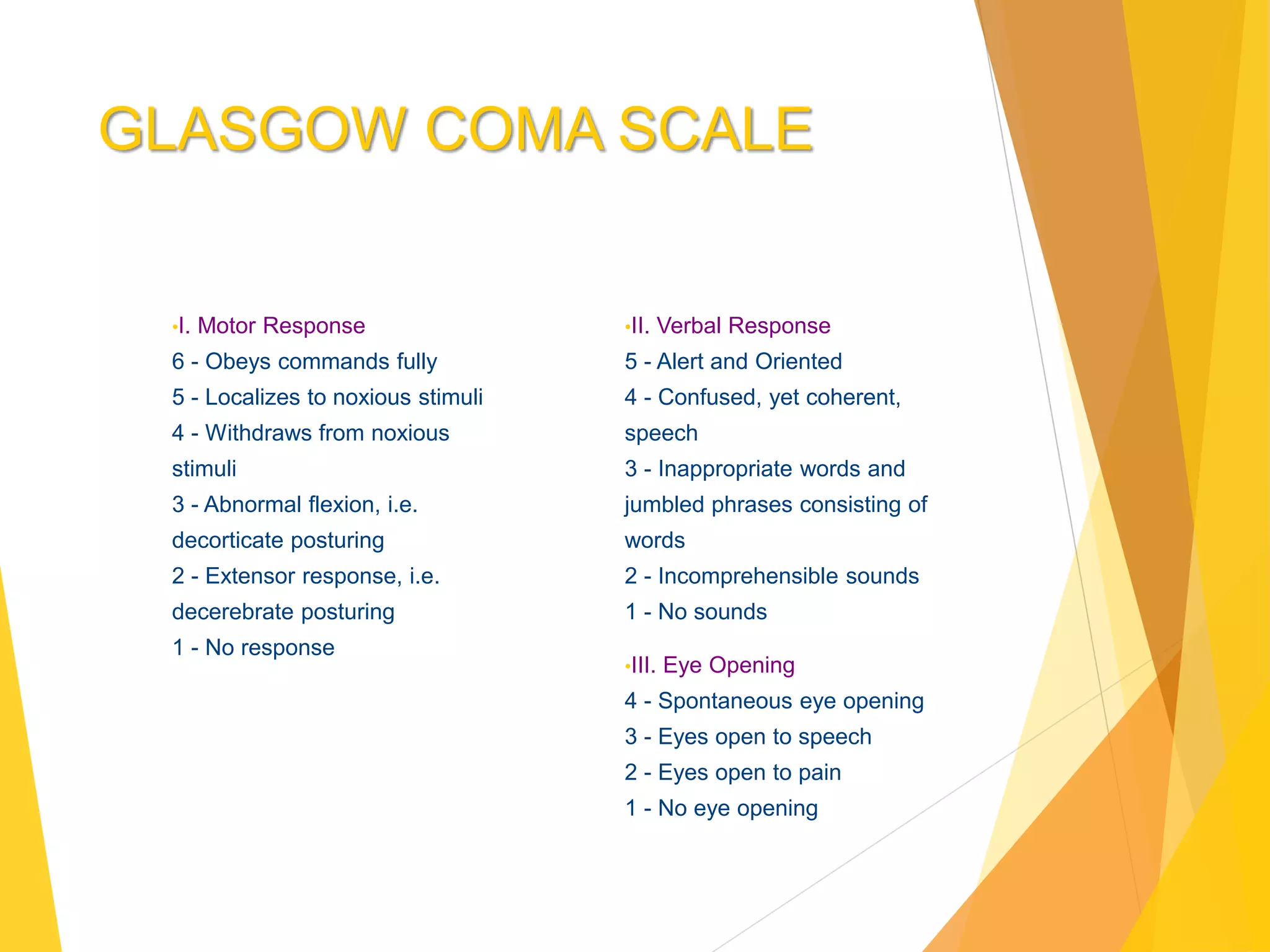 GLASGOW COMA SCALE

•I. Motor Response
6 - Obeys commands fully
5 - Localizes to noxious stimuli
4 - Withdraws from noxious stimuli
3 - Abnormal flexion, i.e. decorticate posturing
2 - Extensor response, i.e. decerebrate posturing
1 - No response

•II. Verbal Response
5 - Alert and Oriented
4 - Confused, yet coherent, speech
3 - Inappropriate words and jumbled phrases consisting of words
2 - Incomprehensible sounds
1 - No sounds

•III. Eye Opening
4 - Spontaneous eye opening
3 - Eyes open to speech
2 - Eyes open to pain
1 - No eye opening